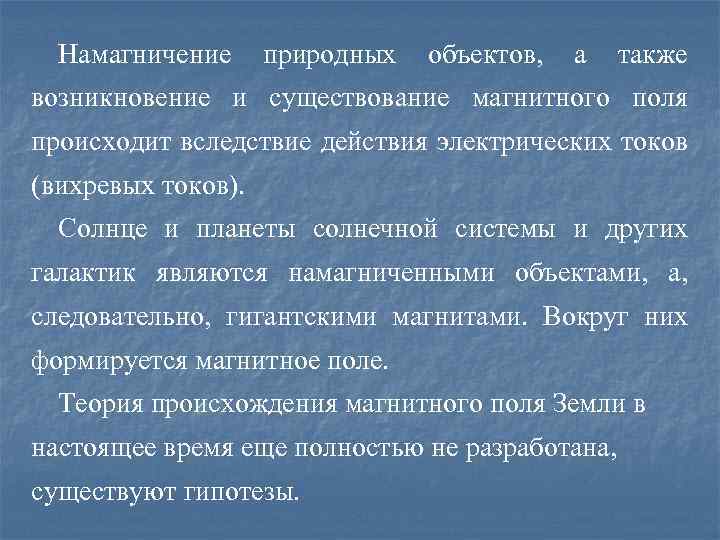 Намагничение природных объектов, а также возникновение и существование магнитного поля происходит вследствие действия электрических токов (вихревых токов).

Солнце и планеты солнечной системы и других галактик являются намагниченными объектами, а, следовательно, гигантскими магнитами. Вокруг них формируется магнитное поле.

Теория происхождения магнитного поля Земли в настоящее время еще полностью не разработана, существуют гипотезы.